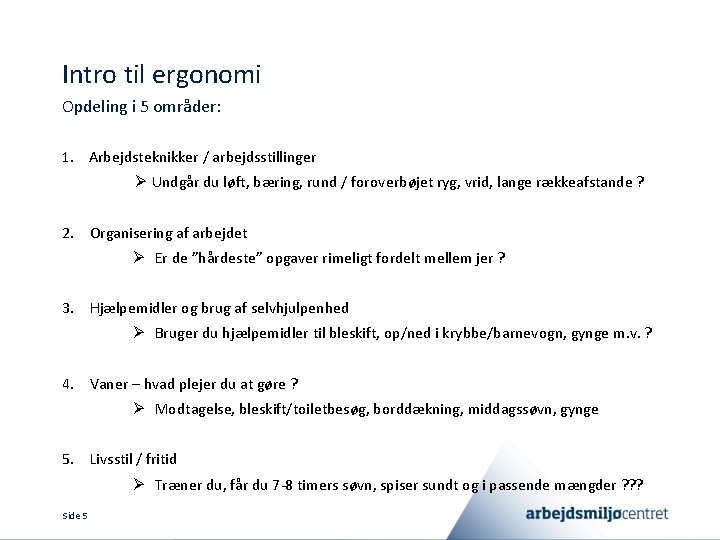 Intro til ergonomi
Opdeling i 5 områder:

1. Arbejdsteknikker / arbejdsstillinger
➢ Undgår du løft, bæring, rund / foroverbøjet ryg, vrid, lange rækkeafstande ?

2. Organisering af arbejdet
➢ Er de "hårdeste" opgaver rimeligt fordelt mellem jer ?

3. Hjælpemidler og brug af selvhjulpenhed
➢ Bruger du hjælpemidler til bleskift, op/ned i krybbe/barnevogn, gynge m.v. ?

4. Vaner – hvad plejer du at gøre ?
➢ Modtagelse, bleskift/toiletbesøg, borddækning, middagssøvn, gynge

5. Livsstil / fritid
➢ Træner du, får du 7-8 timers søvn, spiser sundt og i passende mængder ???

Side 5

arbejdsmiljøcentret